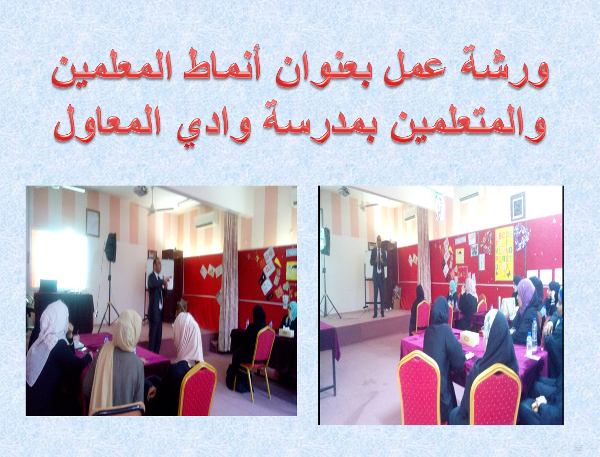 ورشة عمل بعنوان أنماط المعلمين والمتعلمين بمدرسة وادي المعاول